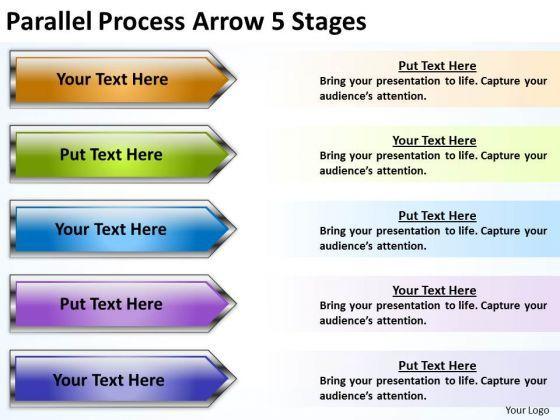 Parallel Process Arrow 5 Stages

Your Text Here

Put Text Here
Bring your presentation to life. Capture your audience's attention.

Put Text Here

Your Text Here
Bring your presentation to life. Capture your audience's attention.

Your Text Here

Put Text Here
Bring your presentation to life. Capture your audience's attention.

Put Text Here

Your Text Here
Bring your presentation to life. Capture your audience's attention.

Your Text Here

Put Text Here
Bring your presentation to life. Capture your audience's attention.

Your Logo